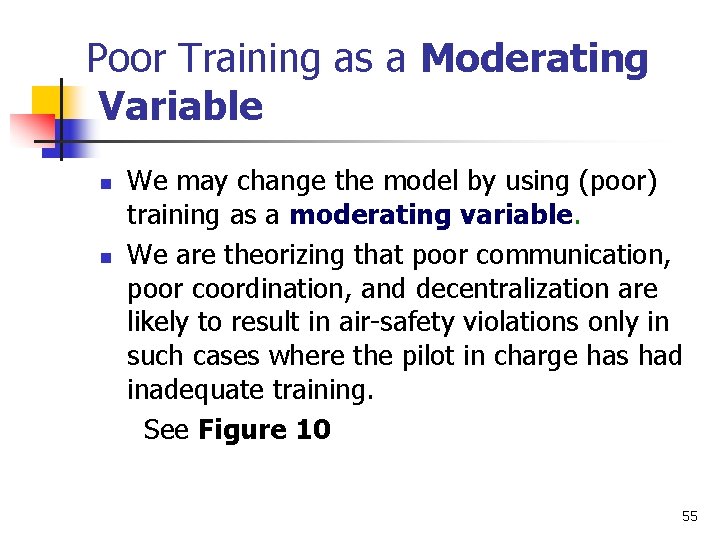 Poor Training as a Moderating Variable

- We may change the model by using (poor) training as a moderating variable.
- We are theorizing that poor communication, poor coordination, and decentralization are likely to result in air-safety violations only in such cases where the pilot in charge has had inadequate training.

See Figure 10

55